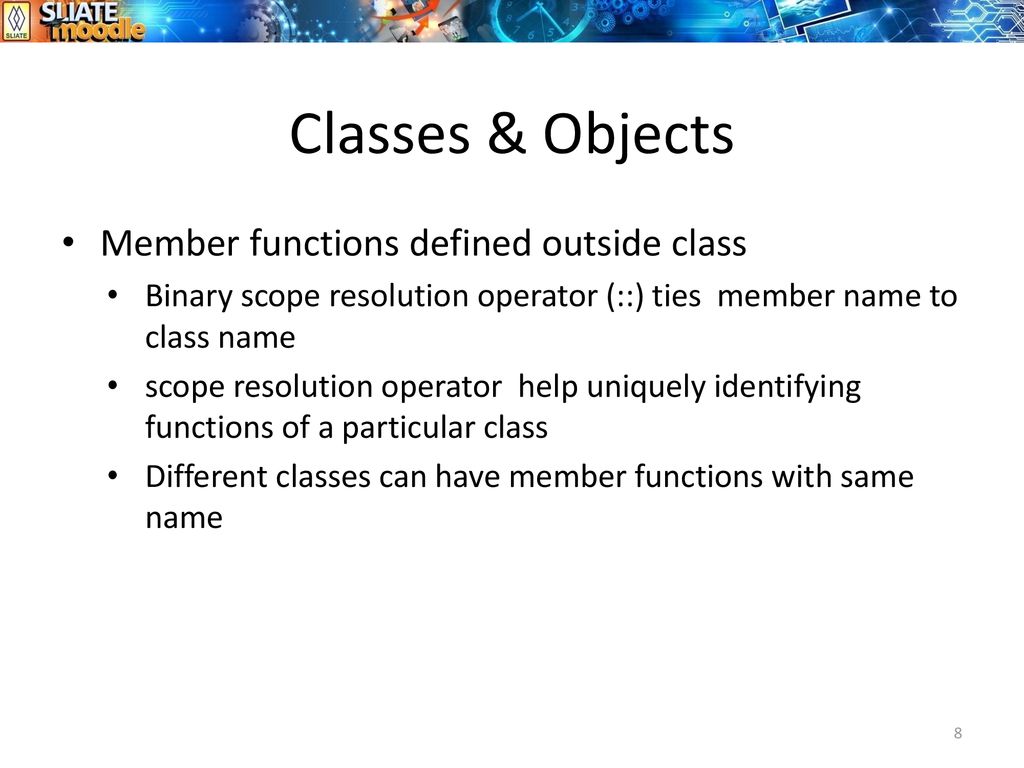 SLIATE moodle

Classes & Objects

• Member functions defined outside class
• Binary scope resolution operator (::) ties member name to class name
• scope resolution operator help uniquely identifying functions of a particular class
• Different classes can have member functions with same name

8